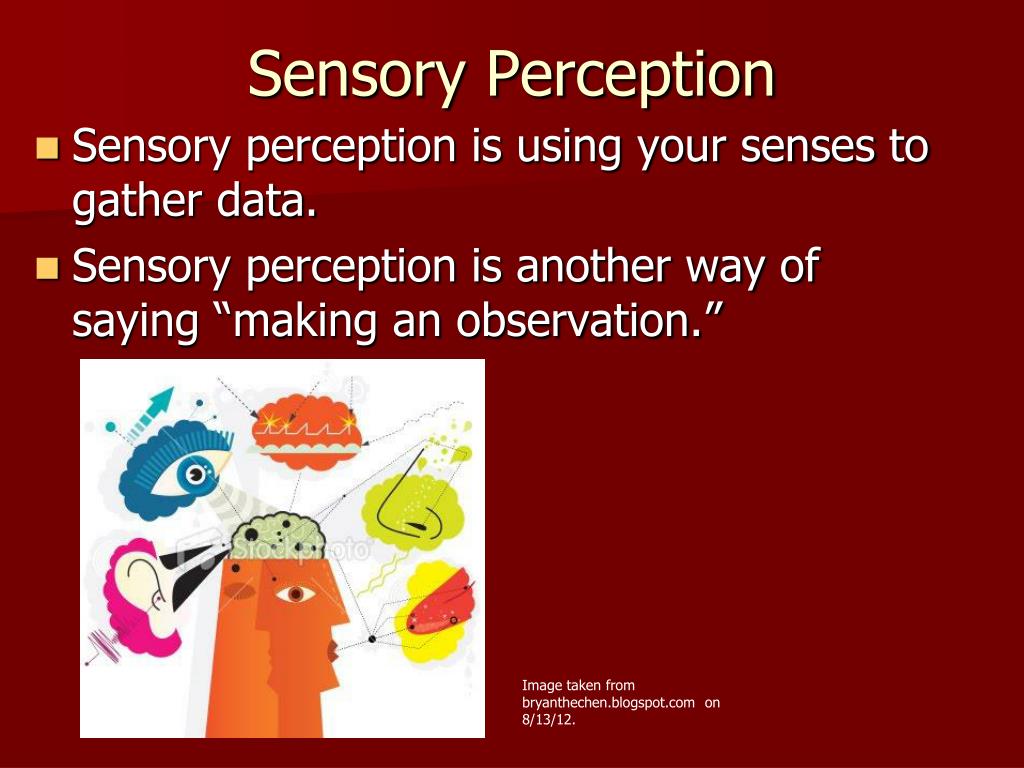 Sensory Perception

Sensory perception is using your senses to gather data.

Sensory perception is another way of saying “making an observation.”

iStockphoto

Image taken from bryanthechen.blogspot.com on 8/13/12.